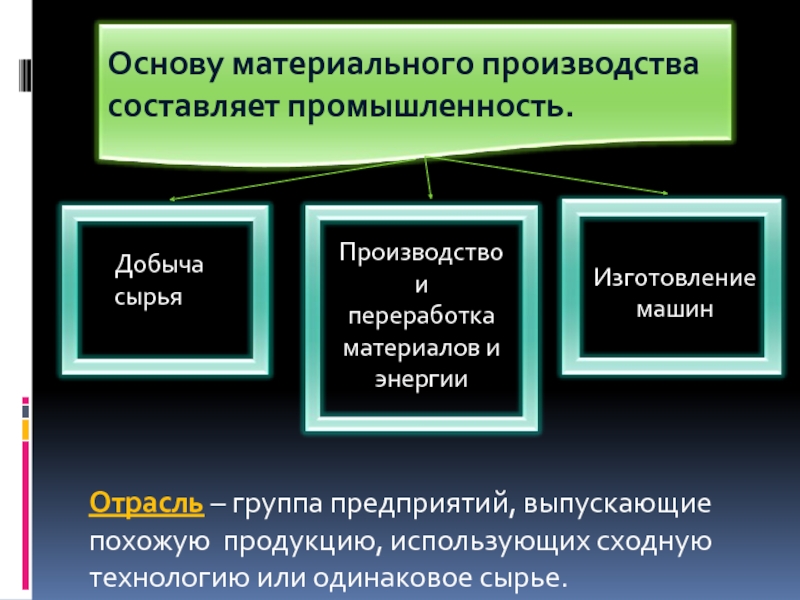 Основу материального производства составляет промышленность.

Добыча сырья

Производство и переработка материалов и энергии

Изготовление машин

Отрасль – группа предприятий, выпускающие похожую продукцию, использующих сходную технологию или одинаковое сырье.